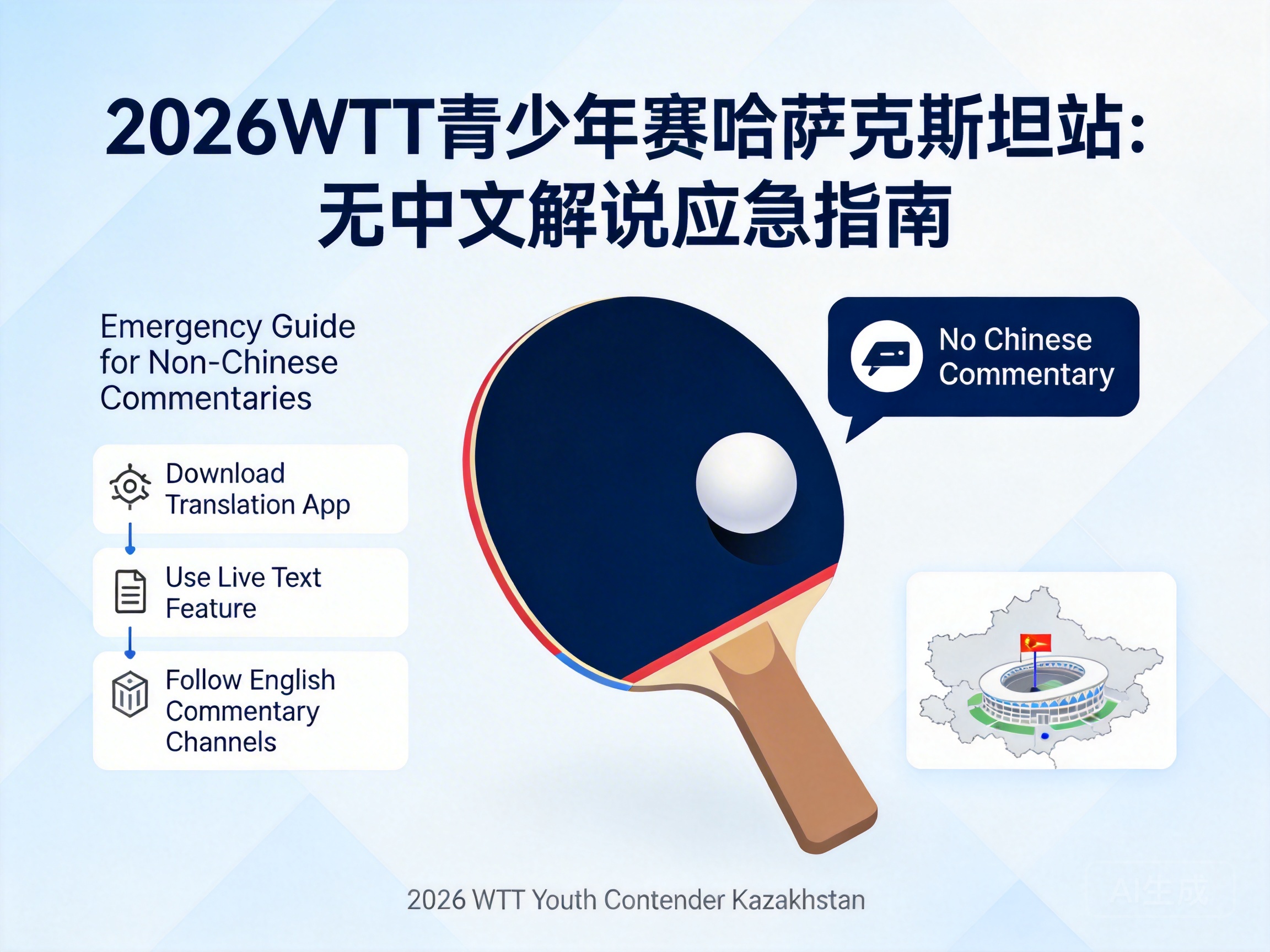 2026WTT青少年赛哈萨克斯坦站：
无中文解说应急指南

Emergency Guide for Non-Chinese Commentaries

Download Translation App

Use Live Text Feature

Follow English Commentary Channels

No Chinese Commentary

2026 WTT Youth Contender Kazakhstan

AI生成